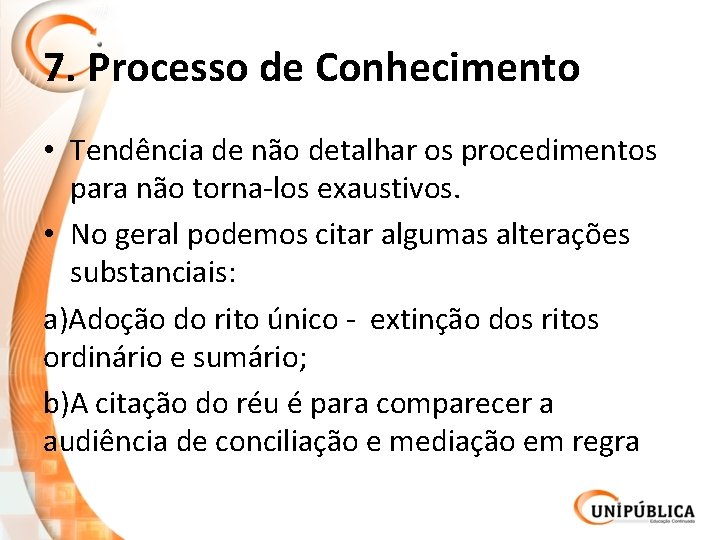 7. Processo de Conhecimento

• Tendência de não detalhar os procedimentos para não torna-los exaustivos.

• No geral podemos citar algumas alterações substanciais:

a)Adoção do rito único - extinção dos ritos ordinário e sumário;

b)A citação do réu é para comparecer a audiência de conciliação e mediação em regra

UNIPÚBLICA
Educação Continuada